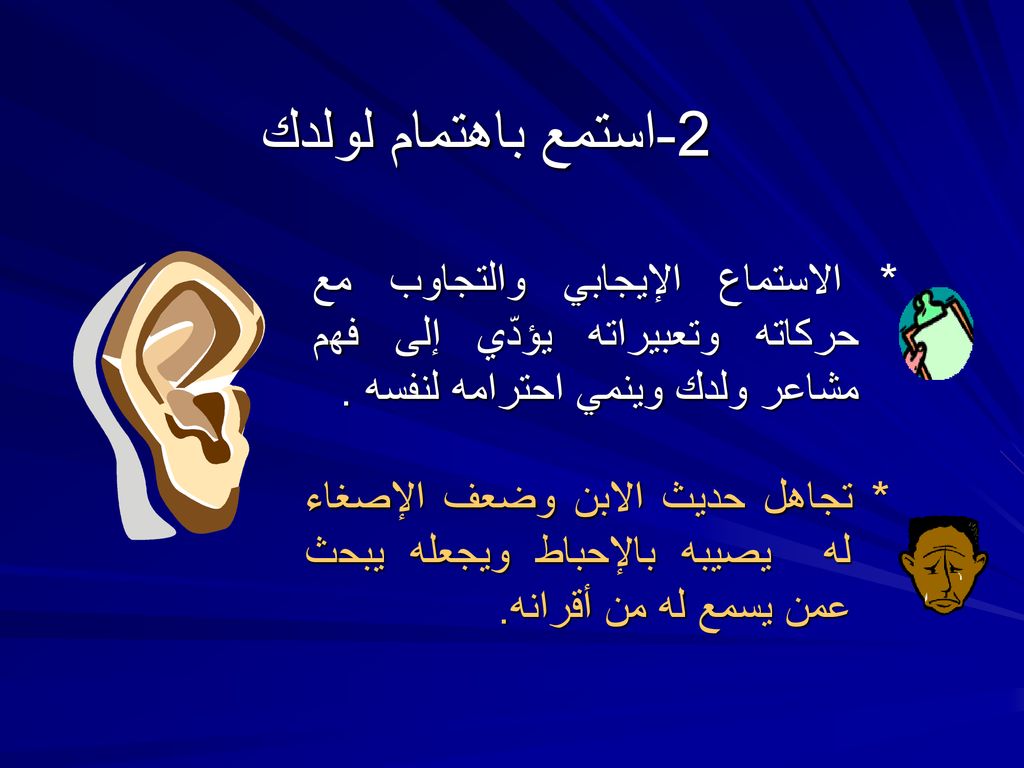 2-استمع باهتمام لولدك

* الاستماع الإيجابي والتجاوب مع حركاته وتعبيراته يؤدّي إلى فهم مشاعر ولدك وينمي احترامه لنفسه .

* تجاهل حديث الابن وضعف الإصغاء له يصيبه بالإحباط ويجعله يبحث عمن يسمع له من أقرانه.